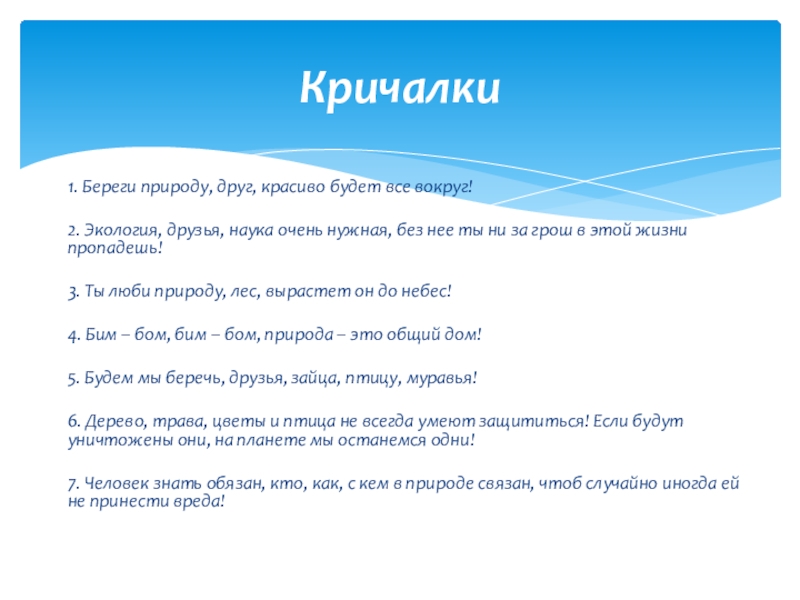 Кричалки

1. Береги природу, друг, красиво будет все вокруг!

2. Экология, друзья, наука очень нужная, без нее ты ни за грош в этой жизни пропадешь!

3. Ты люби природу, лес, вырастет он до небес!

4. Бим – бом, бим – бом, природа – это общий дом!

5. Будем мы беречь, друзья, зайца, птицу, муравья!

6. Дерево, трава, цветы и птица не всегда умеют защититься! Если будут уничтожены они, на планете мы останемся одни!

7. Человек знать обязан, кто, как, с кем в природе связан, чтоб случайно иногда ей не принести вреда!